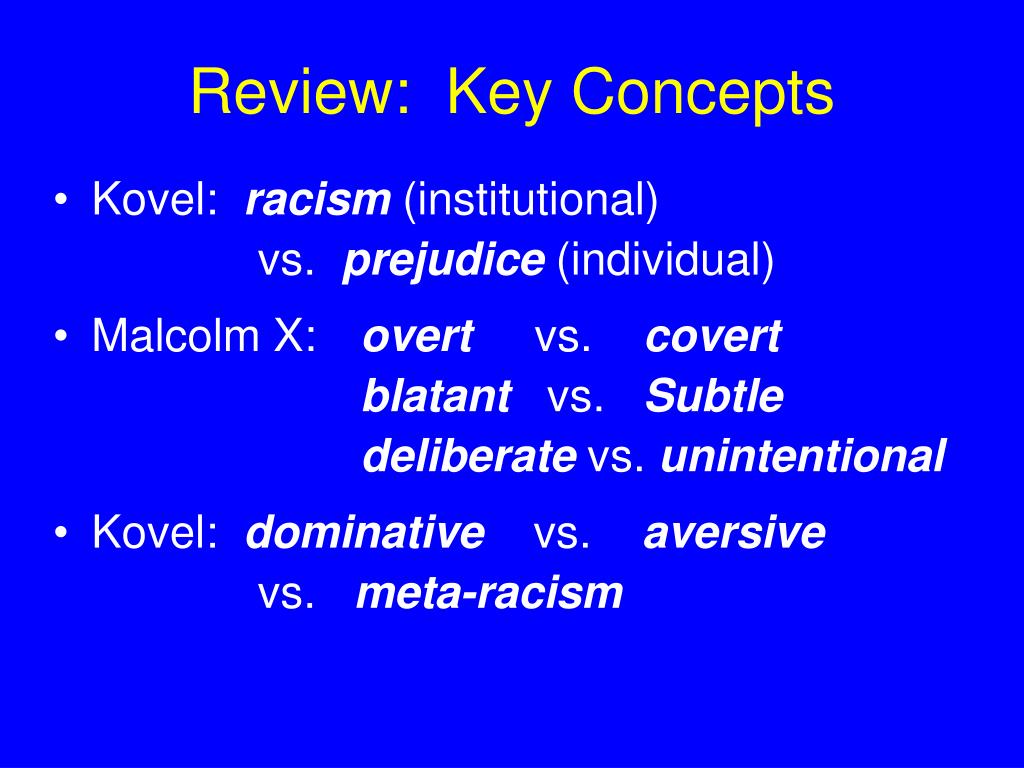 Review: Key Concepts

• Kovel: racism (institutional)
vs. prejudice (individual)

• Malcolm X: overt vs. covert
blatant vs. Subtle
deliberate vs. unintentional

• Kovel: dominative vs. aversive
vs. meta-racism